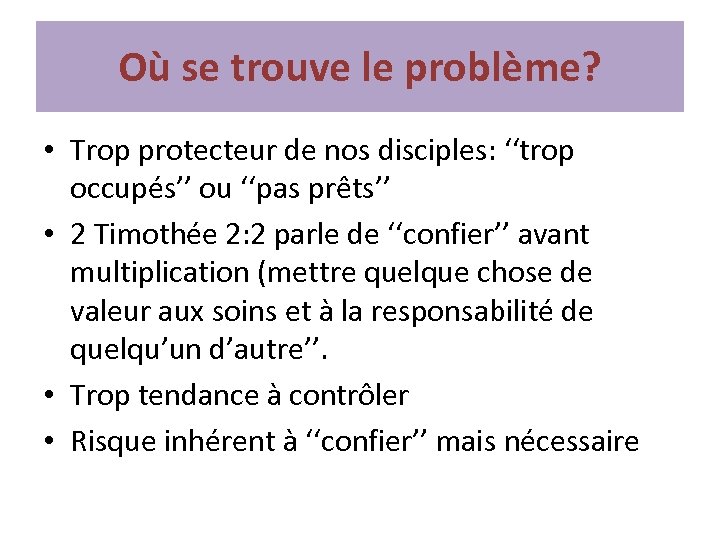 Où se trouve le problème?

• Trop protecteur de nos disciples: ‘‘trop occupés’’ ou ‘‘pas prêts’’

• 2 Timothée 2:2 parle de ‘‘confier’’ avant multiplication (mettre quelque chose de valeur aux soins et à la responsabilité de quelqu’un d’autre’’.

• Trop tendance à contrôler

• Risque inhérent à ‘‘confier’’ mais nécessaire